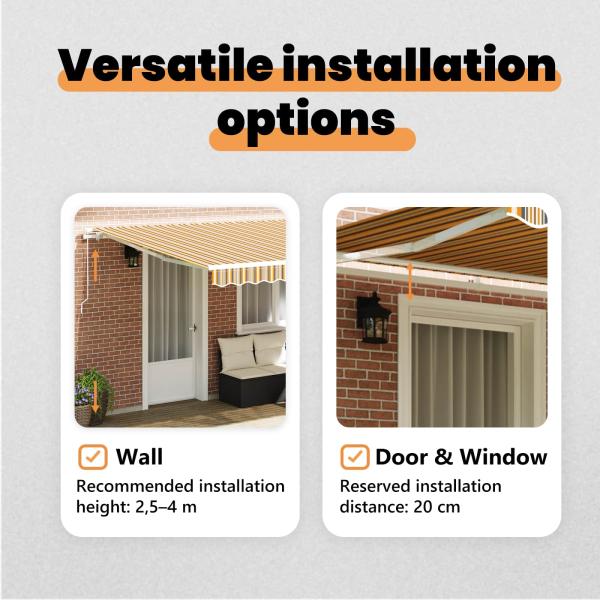 Versatile installation options

Wall
Recommended installation height: 2,5–4 m

Door & Window
Reserved installation distance: 20 cm